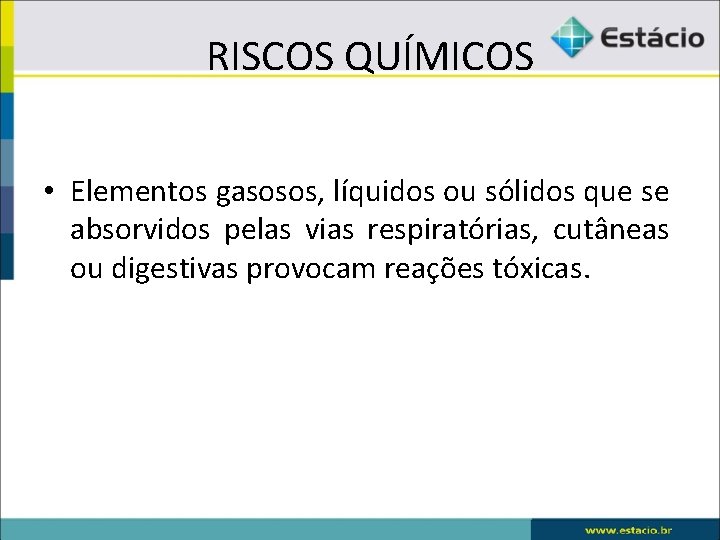 RISCOS QUÍMICOS

Estácio

• Elementos gasosos, líquidos ou sólidos que se absorvidos pelas vias respiratórias, cutâneas ou digestivas provocam reações tóxicas.

www.estacio.br